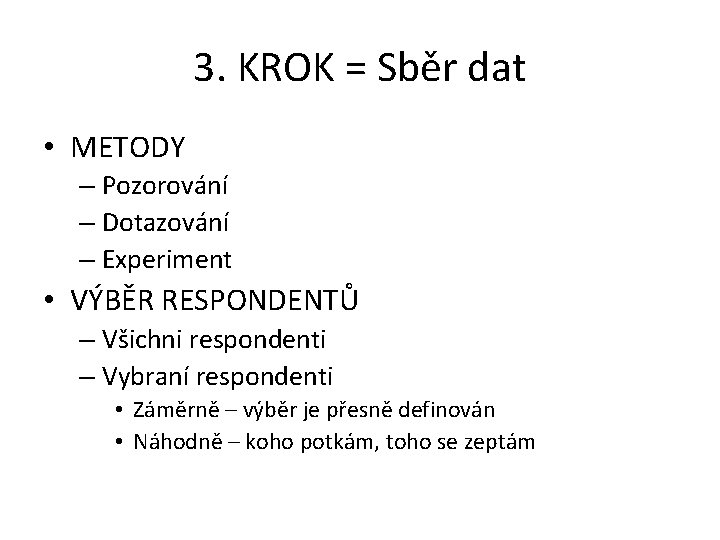 3. KROK = Sběr dat

• METODY
– Pozorování
– Dotazování
– Experiment
• VÝBĚR RESPONDENTŮ
– Všichni respondenti
– Vybraní respondenti
• Záměrně – výběr je přesně definován
• Náhodně – koho potkám, toho se zeptám